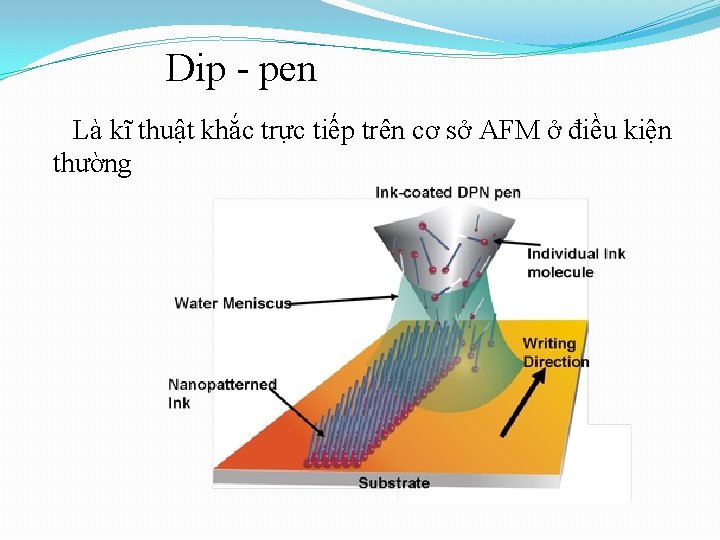 Dip - pen

Là kĩ thuật khắc trực tiếp trên cơ sở AFM ở điều kiện thường

Ink-coated DPN pen

Individual Ink molecule

Water Meniscus

Writing Direction

Nanopatterned Ink

Substrate